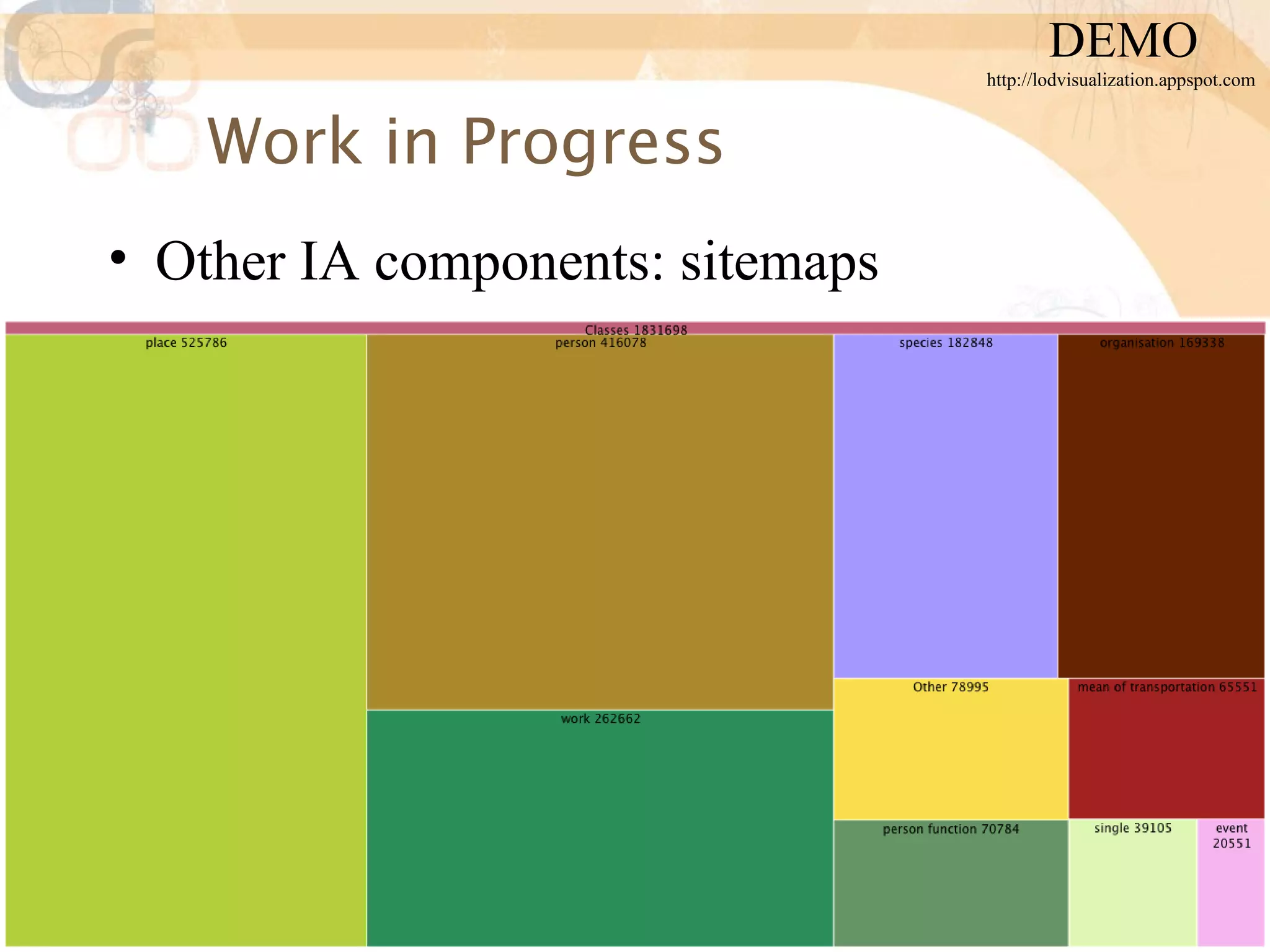 DEMO
http://lodvisualization.appspot.com

Work in Progress

• Other IA components: sitemaps

Classes 1831698
place 525786
person 416078
species 182848
organisation 169338
work 262662
Other 78995
mean of transportation 65551
person function 70784
single 39105
event 20551